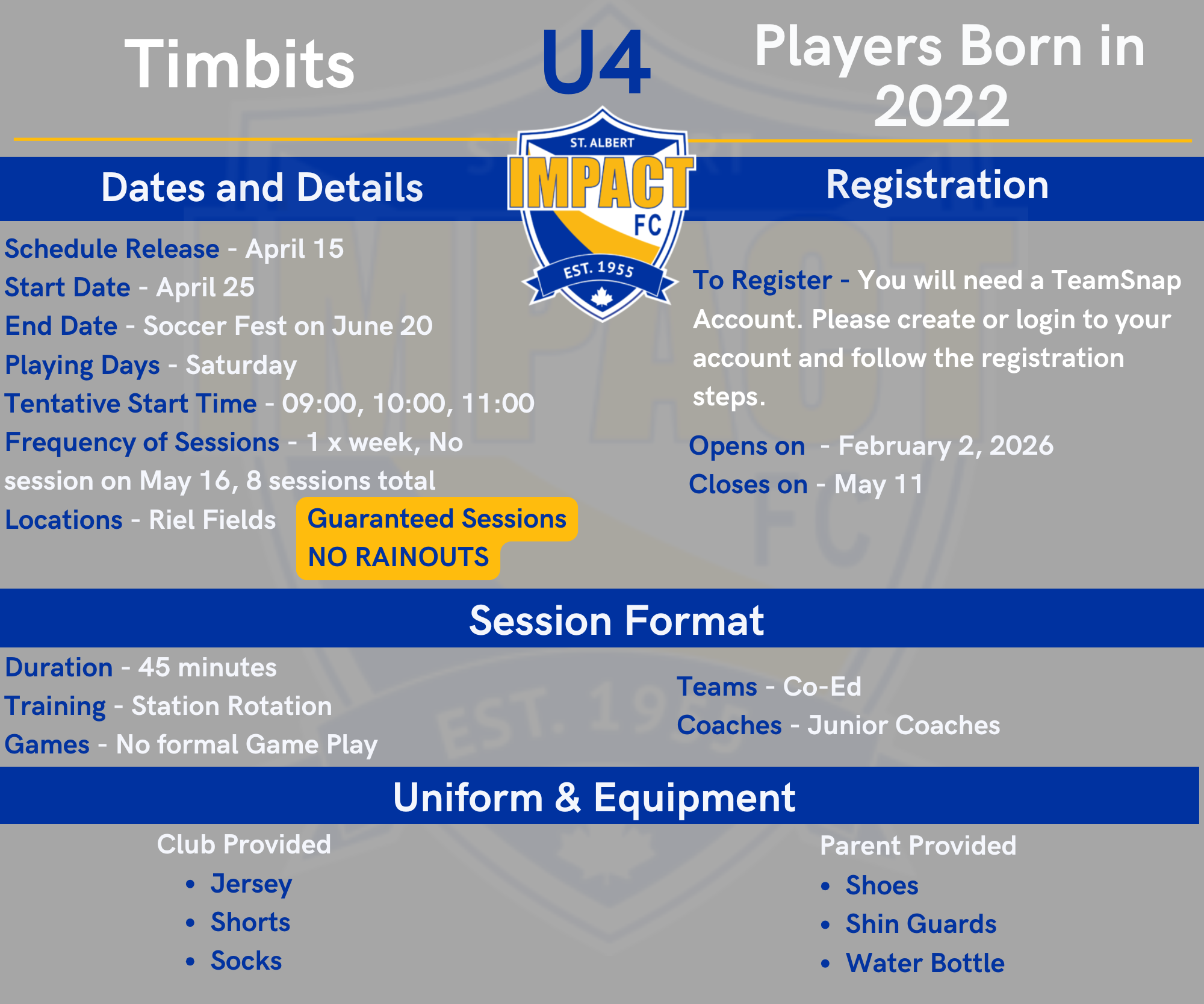 Timbits

U4

Players Born in 2022

ST. ALBERT
IMPACT
FC
EST. 1955

Dates and Details

Schedule Release - April 15
Start Date - April 25
End Date - Soccer Fest on June 20
Playing Days - Saturday
Tentative Start Time - 09:00, 10:00, 11:00
Frequency of Sessions - 1 x week, No session on May 16, 8 sessions total
Locations - Riel Fields

Guaranteed Sessions
NO RAINOUTS

Registration

To Register - You will need a TeamSnap Account. Please create or login to your account and follow the registration steps.

Opens on - February 2, 2026
Closes on - May 11

Session Format

Duration - 45 minutes
Training - Station Rotation
Games - No formal Game Play

Teams - Co-Ed
Coaches - Junior Coaches

Uniform & Equipment

Club Provided
• Jersey
• Shorts
• Socks

Parent Provided
• Shoes
• Shin Guards
• Water Bottle